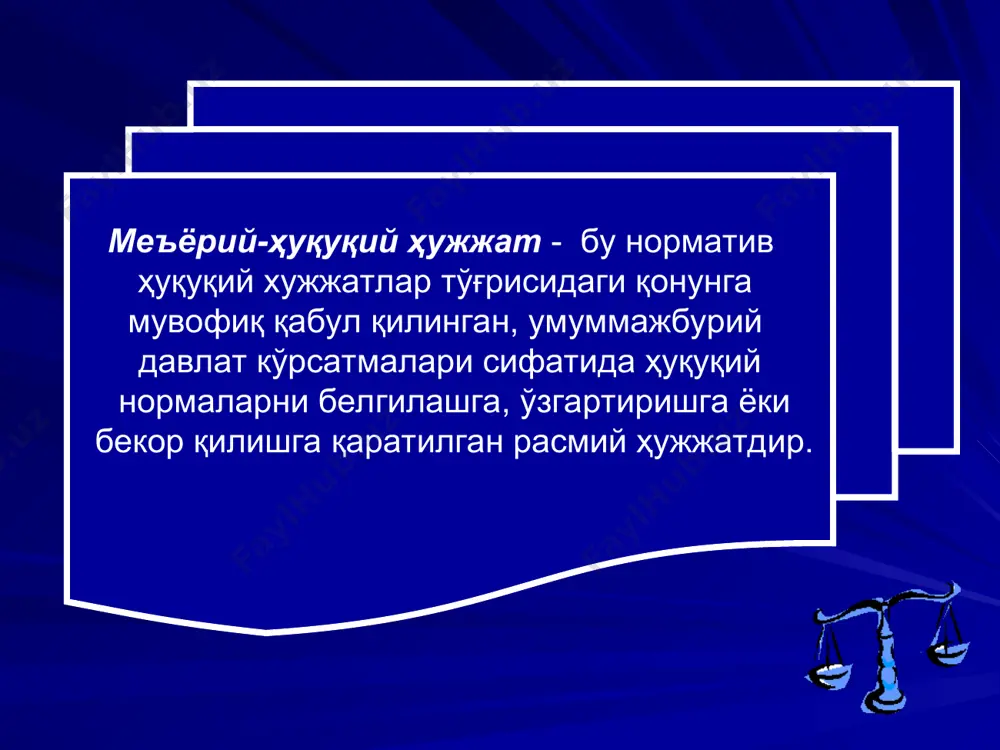 Меъёрий-ҳуқуқий ҳужжат - бу норматив ҳуқуқий хужжатлар тўғрисидаги қонунга мувофиқ қабул қилинган, умуммажбурий давлат кўрсатмалари сифатида ҳуқуқий нормаларни белгилашга, ўзгартиришга ёки бекор қилишга қаратилган расмий ҳужжатдир.